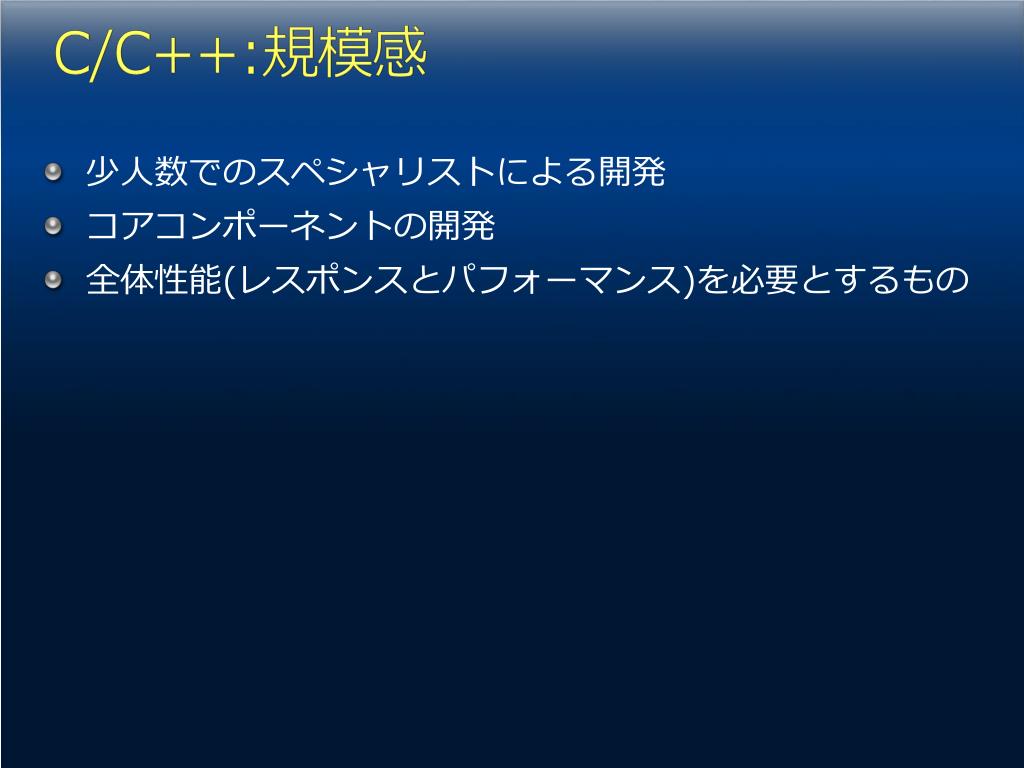 C/C++:規模感

少人数でのスペシャリストによる開発
コアコンポーネントの開発
全体性能(レスポンスとパフォーマンス)を必要とするもの